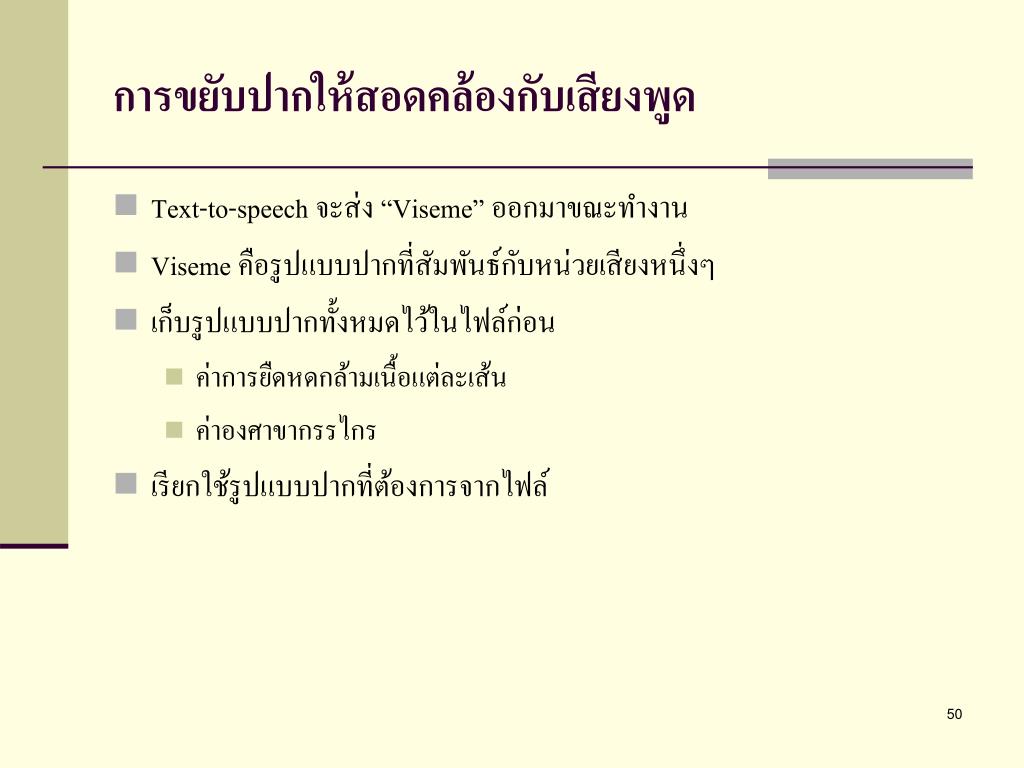 การขยับปากให้สอดคล้องกับเสียงพูด

Text-to-speech จะส่ง “Viseme” ออกมาขณะทำงาน

Viseme คือรูปแบบปากที่สัมพันธ์กับหน่วยเสียงหนึ่งๆ

เก็บรูปแบบปากทั้งหมดไว้ในไฟล์ก่อน

ค่าการยืดหดกล้ามเนื้อแต่ละเส้น

ค่าองศาขากรรไกร

เรียกใช้รูปแบบปากที่ต้องการจากไฟล์

50